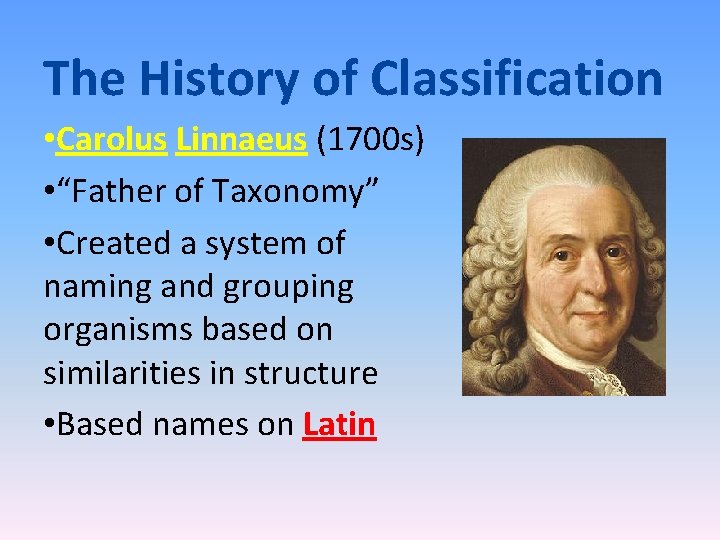 The History of Classification

•Carolus Linnaeus (1700s)

•“Father of Taxonomy”

•Created a system of naming and grouping organisms based on similarities in structure

•Based names on Latin